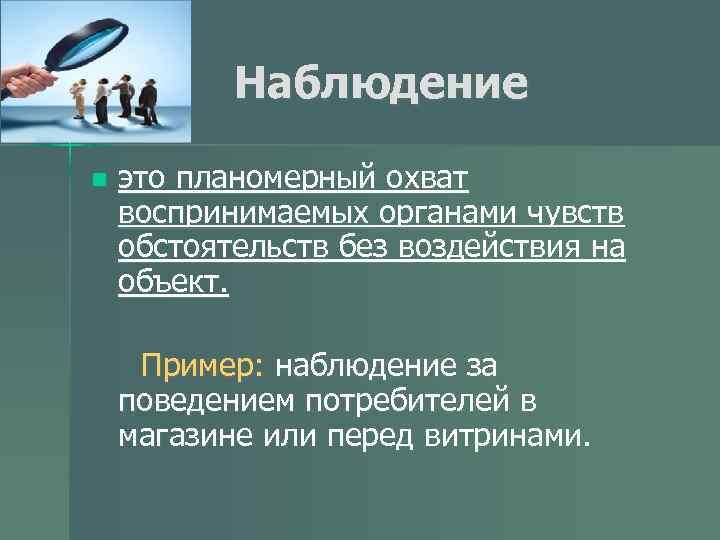 Наблюдение

это планомерный охват воспринимаемых органами чувств обстоятельств без воздействия на объект.

Пример: наблюдение за поведением потребителей в магазине или перед витринами.